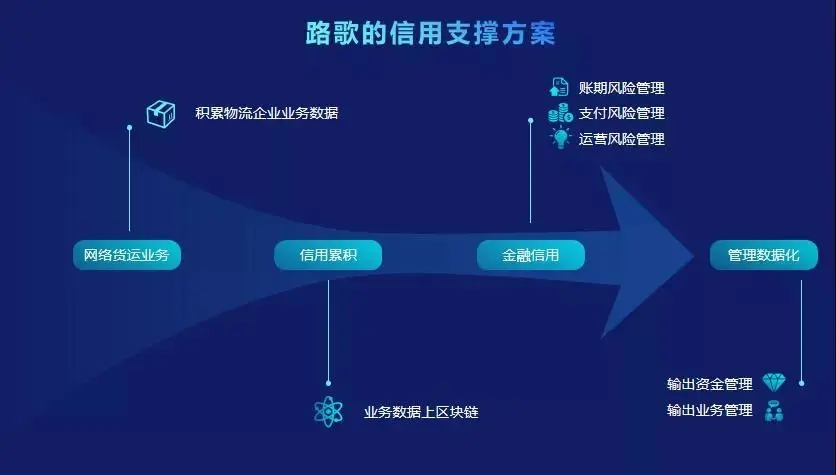 路歌的信用支撑方案

积累物流企业业务数据

账期风险管理
支付风险管理
运营风险管理

网络货运业务

信用累积

金融信用

管理数据化

业务数据上区块链

输出资金管理
输出业务管理